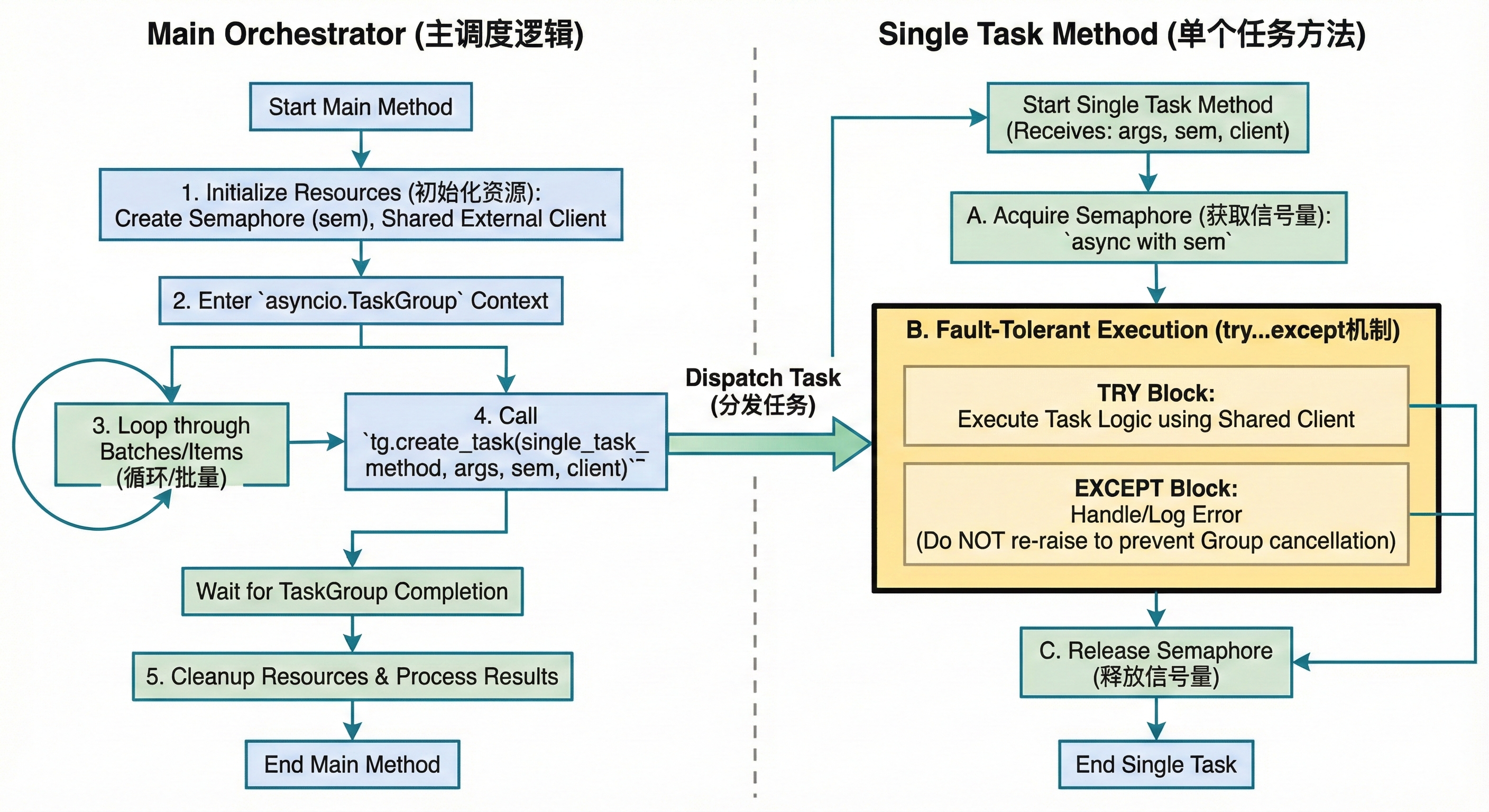 Main Orchestrator (主调度逻辑)

Start Main Method

1. Initialize Resources (初始化资源): Create Semaphore (sem), Shared External Client

2. Enter `asyncio.TaskGroup` Context

3. Loop through Batches/Items (循环/批量)

4. Call `tg.create_task(single_task_method, args, sem, client)`

Wait for TaskGroup Completion

5. Cleanup Resources & Process Results

End Main Method

Dispatch Task (分发任务)

Single Task Method (单个任务方法)

Start Single Task Method (Receives: args, sem, client)

A. Acquire Semaphore (获取信号量): `async with sem`

B. Fault-Tolerant Execution (try...except机制)

TRY Block: Execute Task Logic using Shared Client

EXCEPT Block: Handle/Log Error (Do NOT re-raise to prevent Group cancellation)

C. Release Semaphore (释放信号量)

End Single Task